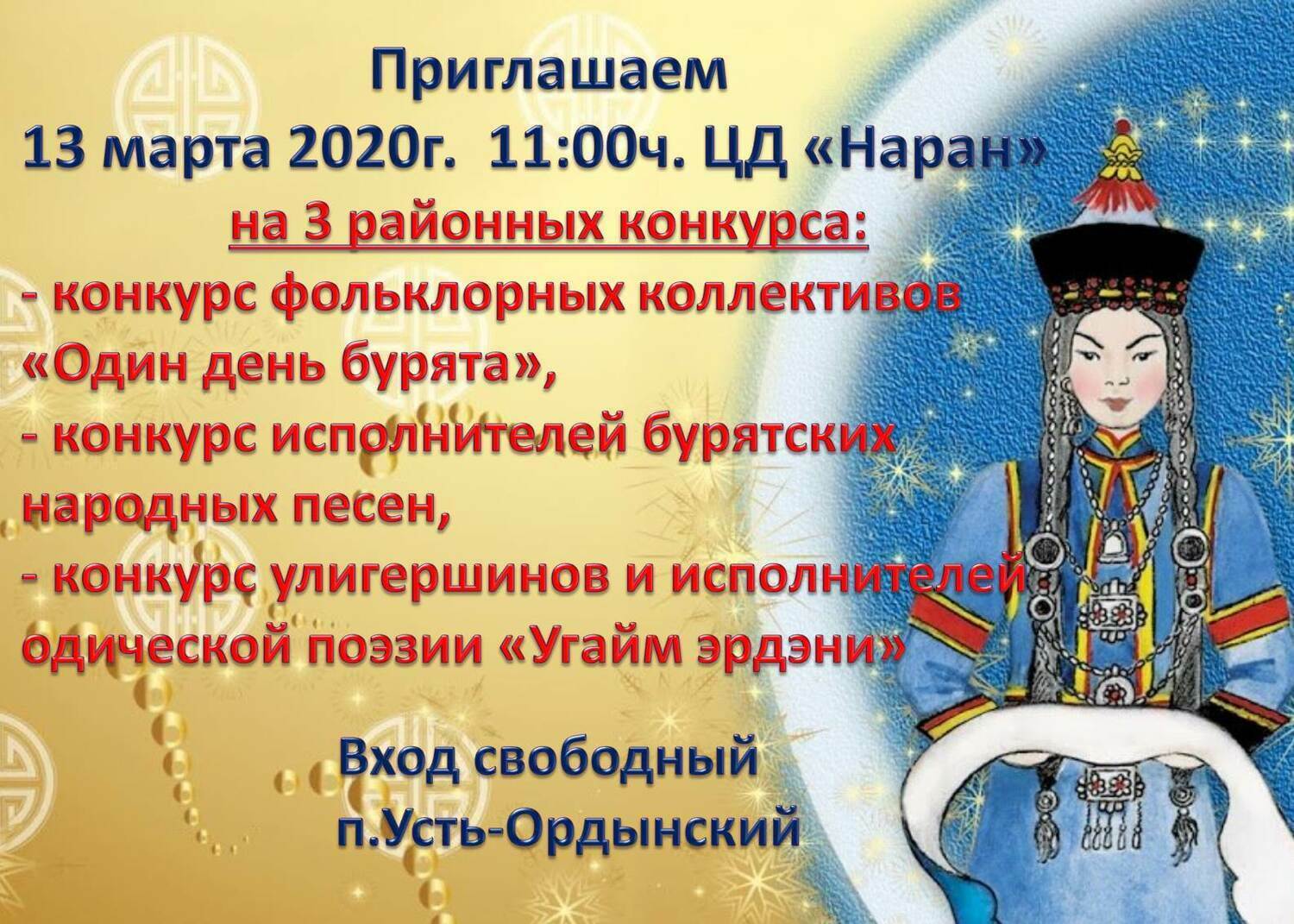 Приглашаем
13 марта 2020г. 11:00ч. ЦД «Наран»
на 3 районных конкурса:
- конкурс фольклорных коллективов «Один день бурята»,
- конкурс исполнителей бурятских народных песен,
- конкурс улигершинов и исполнителей одической поэзии «Угайм эрдэни»

Вход свободный
п.Усть-Ордынский